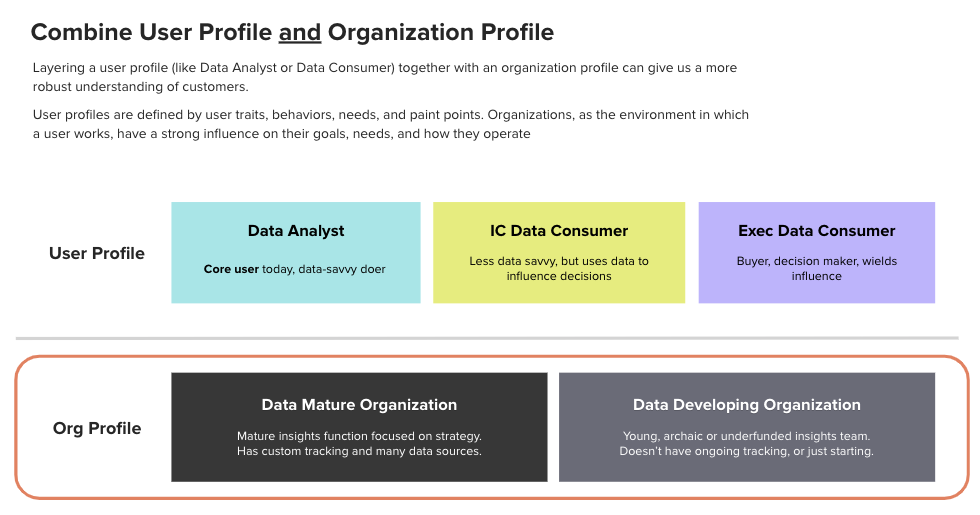 Combine User Profile and Organization Profile

Layering a user profile (like Data Analyst or Data Consumer) together with an organization profile can give us a more robust understanding of customers.

User profiles are defined by user traits, behaviors, needs, and paint points. Organizations, as the environment in which a user works, have a strong influence on their goals, needs, and how they operate

User Profile

Data Analyst

Core user today, data-savvy doer

IC Data Consumer

Less data savvy, but uses data to influence decisions

Exec Data Consumer

Buyer, decision maker, wields influence

Org Profile

Data Mature Organization

Mature insights function focused on strategy. Has custom tracking and many data sources.

Data Developing Organization

Young, archaic or underfunded insights team. Doesn't have ongoing tracking, or just starting.